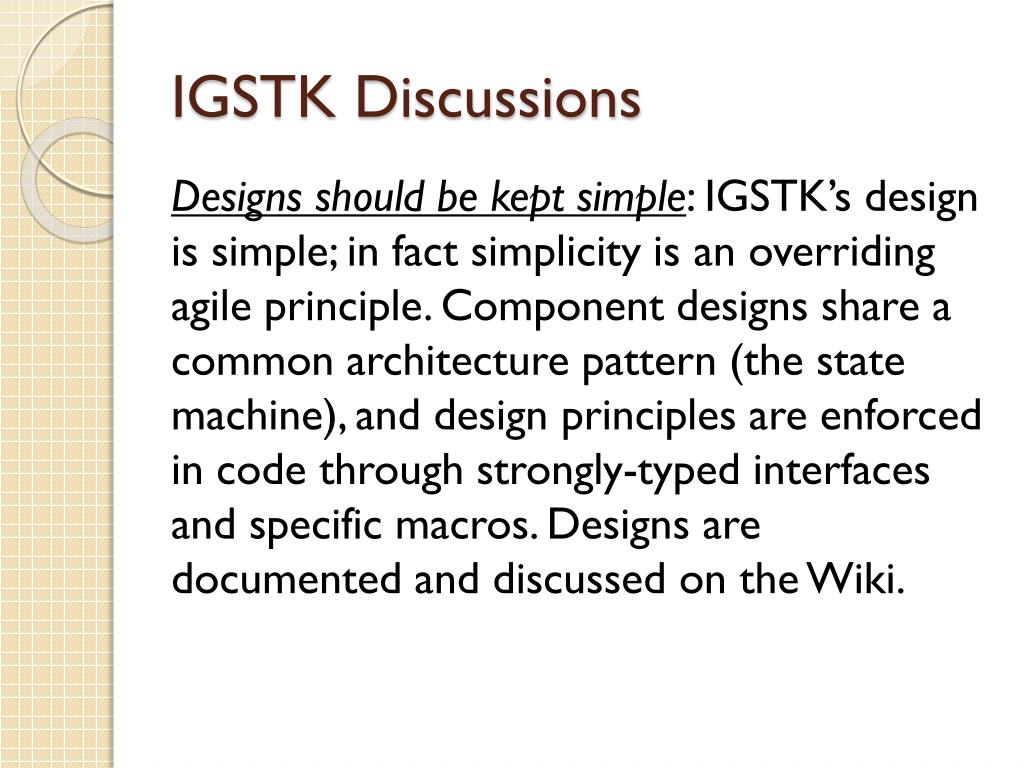 IGSTK Discussions

Designs should be kept simple: IGSTK's design is simple; in fact simplicity is an overriding agile principle. Component designs share a common architecture pattern (the state machine), and design principles are enforced in code through strongly-typed interfaces and specific macros. Designs are documented and discussed on the Wiki.